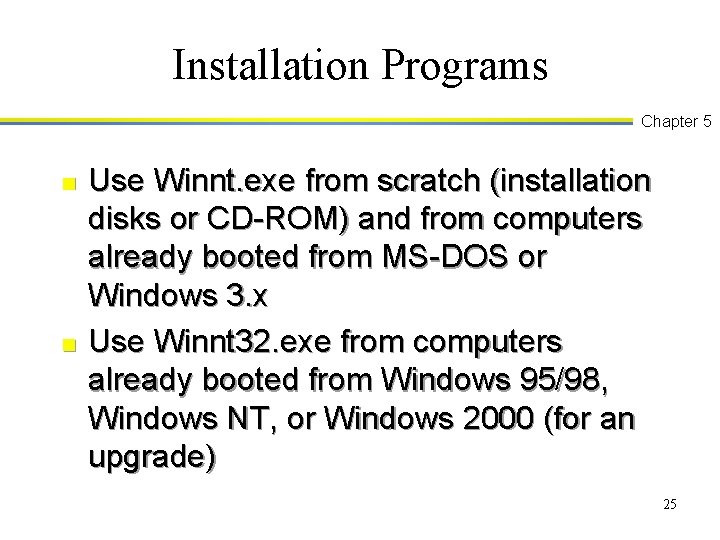 Installation Programs

Chapter 5

- Use Winnt.exe from scratch (installation disks or CD-ROM) and from computers already booted from MS-DOS or Windows 3.x
- Use Winnt32.exe from computers already booted from Windows 95/98, Windows NT, or Windows 2000 (for an upgrade)

25